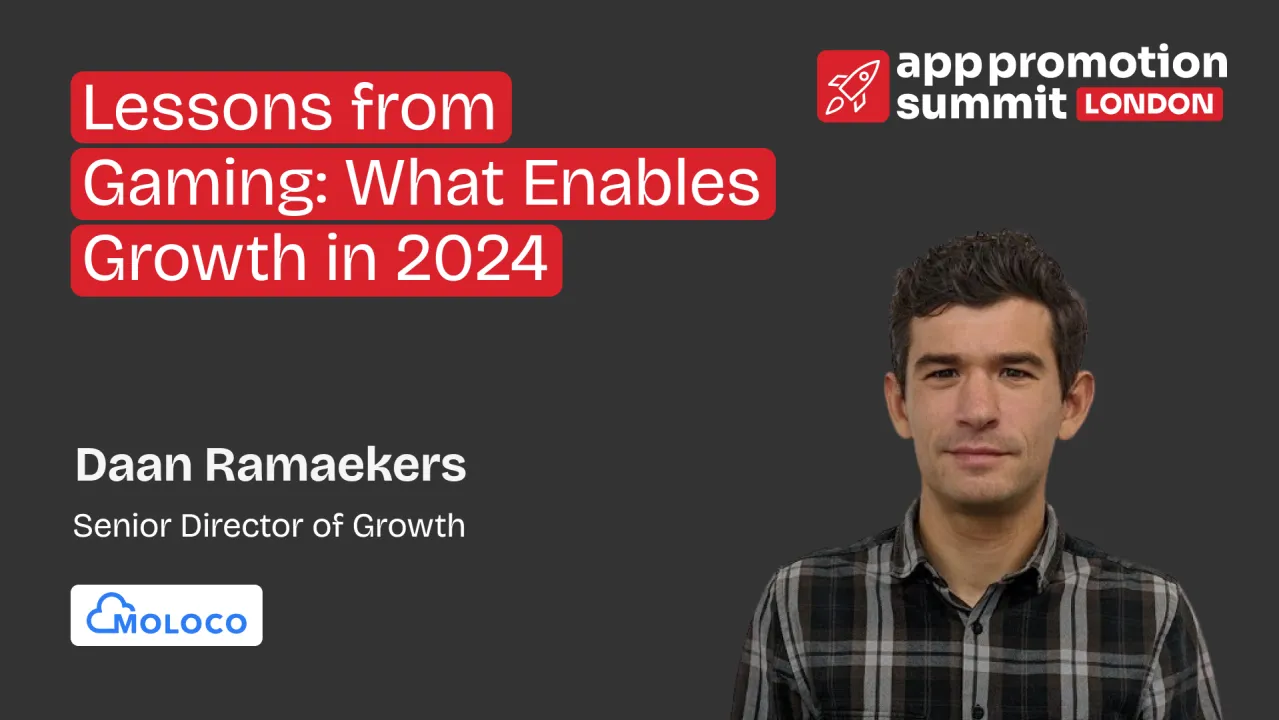 Lessons from Gaming: What Enables Growth in 2024

app promotion summit LONDON

Daan Ramaekers

Senior Director of Growth

MOLOCO